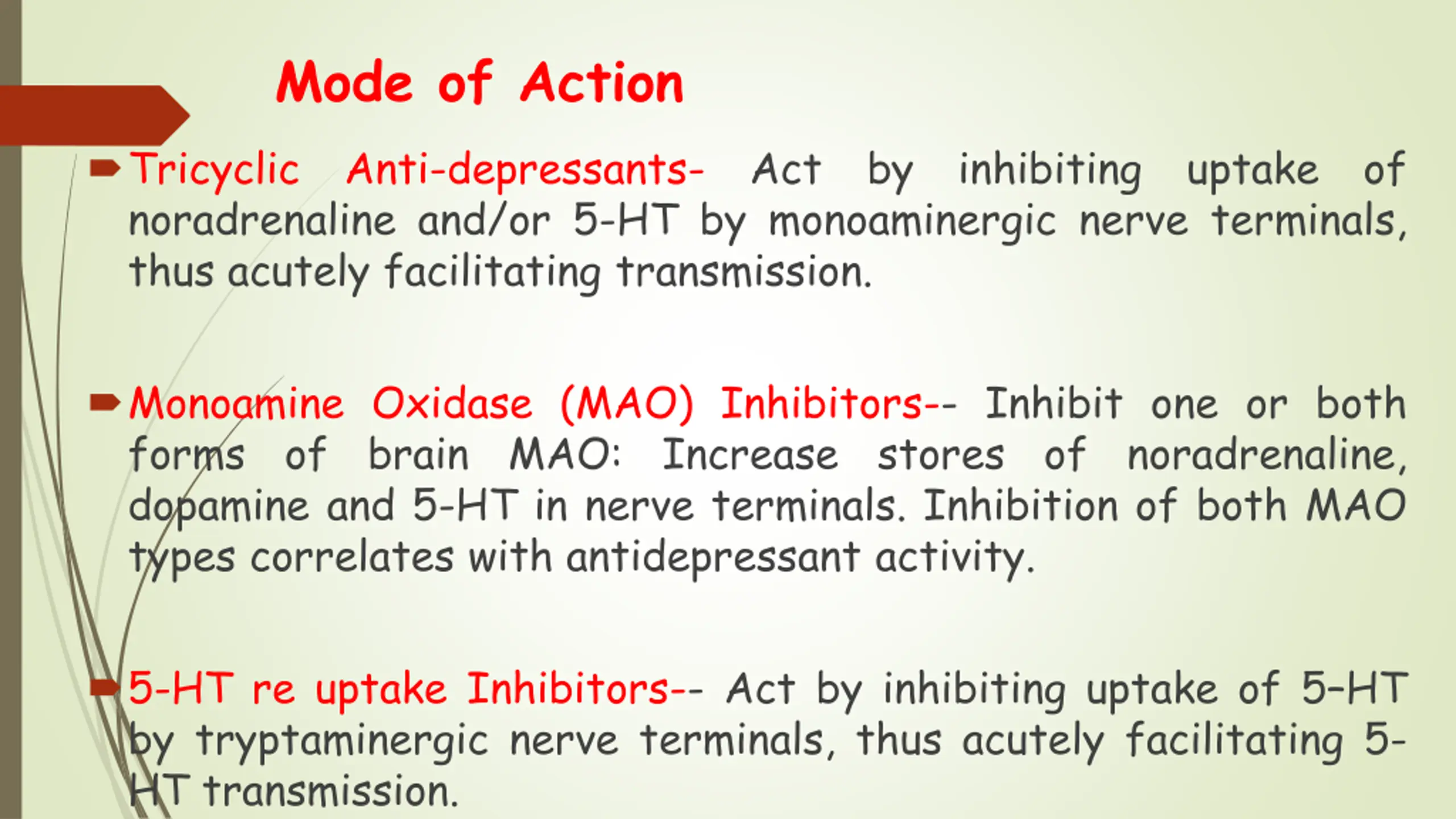 Mode of Action

Tricyclic Anti-depressants- Act by inhibiting uptake of noradrenaline and/or 5-HT by monoaminergic nerve terminals, thus acutely facilitating transmission.

Monoamine Oxidase (MAO) Inhibitors-- Inhibit one or both forms of brain MAO: Increase stores of noradrenaline, dopamine and 5-HT in nerve terminals. Inhibition of both MAO types correlates with antidepressant activity.

5-HT re uptake Inhibitors-- Act by inhibiting uptake of 5-HT by tryptaminergic nerve terminals, thus acutely facilitating 5-HT transmission.